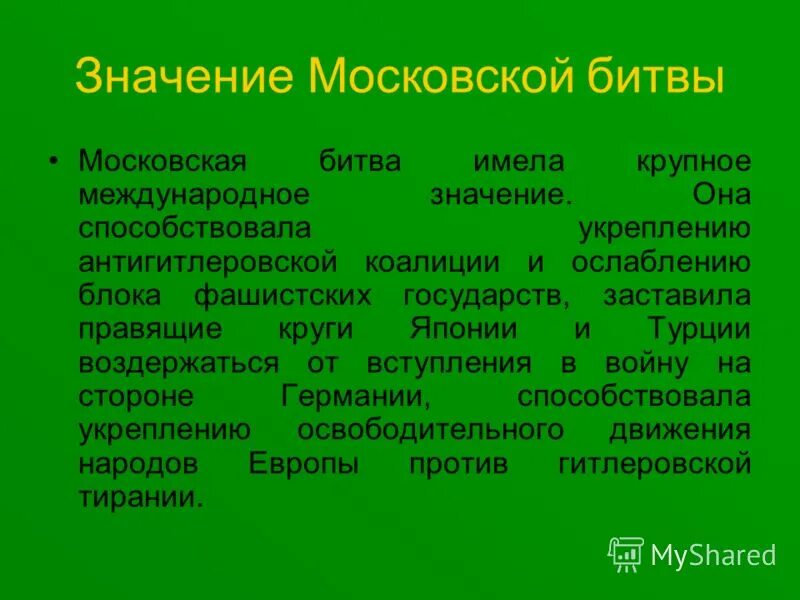 Значение Московской битвы

• Московская битва имела крупное международное значение. Она способствовала укреплению антигитлеровской коалиции и ослаблению блока фашистских государств, заставила правящие круги Японии и Турции воздержаться от вступления в войну на стороне Германии, способствовала укреплению освободительного движения народов Европы против гитлеровской тирании.

MyShared